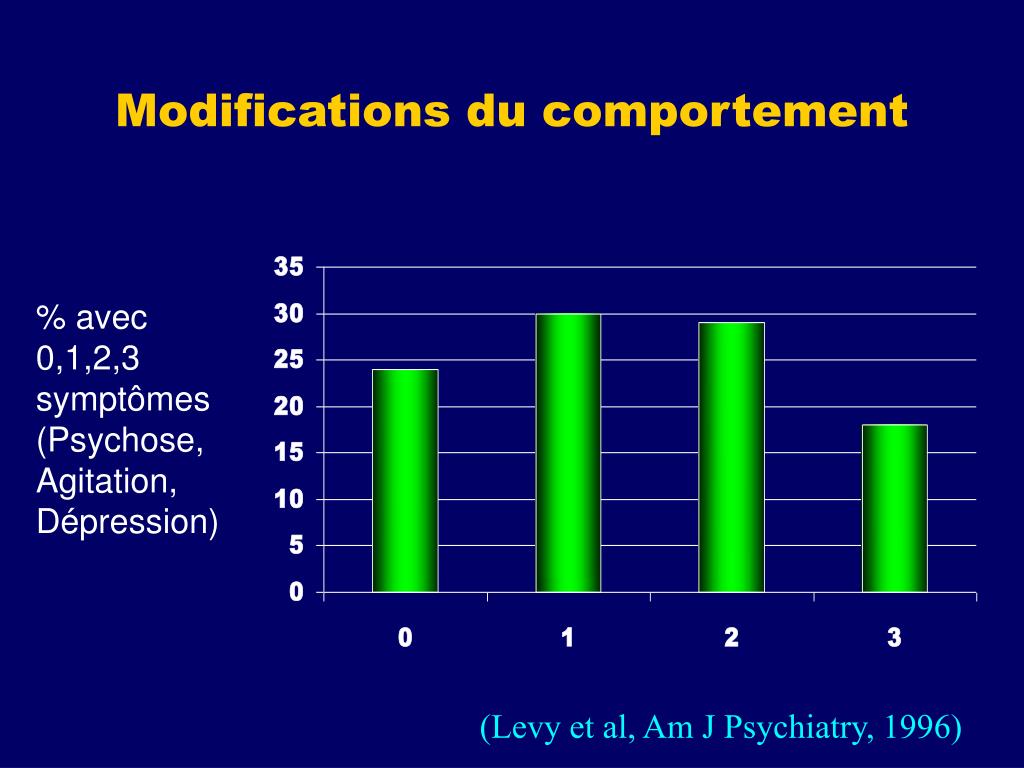 Modifications du comportement

% avec 0,1,2,3 symptômes (Psychose, Agitation, Dépression)

35
30
25
20
15
10
5
0

0
1
2
3

(Levy et al, Am J Psychiatry, 1996)